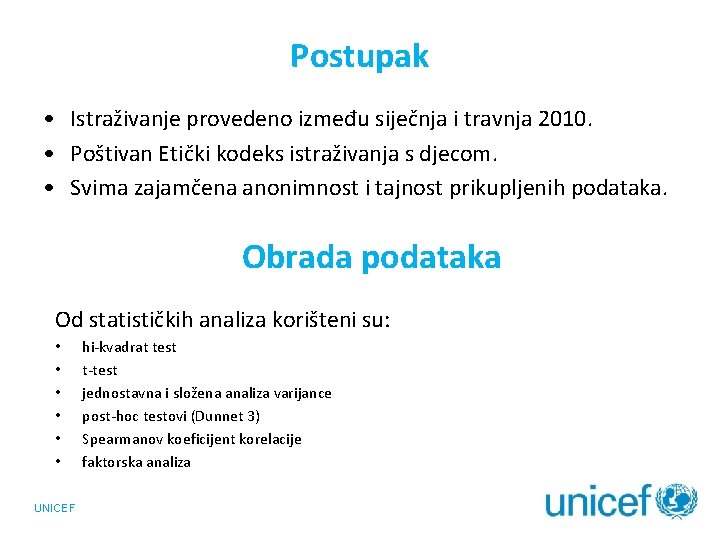 Postupak

• Istraživanje provedeno između siječnja i travnja 2010.
• Poštivan Etički kodeks istraživanja s djecom.
• Svima zajamčena anonimnost i tajnost prikupljenih podataka.

Obrada podataka

Od statističkih analiza korišteni su:
• hi-kvadrat test
• t-test
• jednostavna i složena analiza varijance
• post-hoc testovi (Dunnet 3)
• Spearmanov koeficijent korelacije
• faktorska analiza

UNICEF

unicef